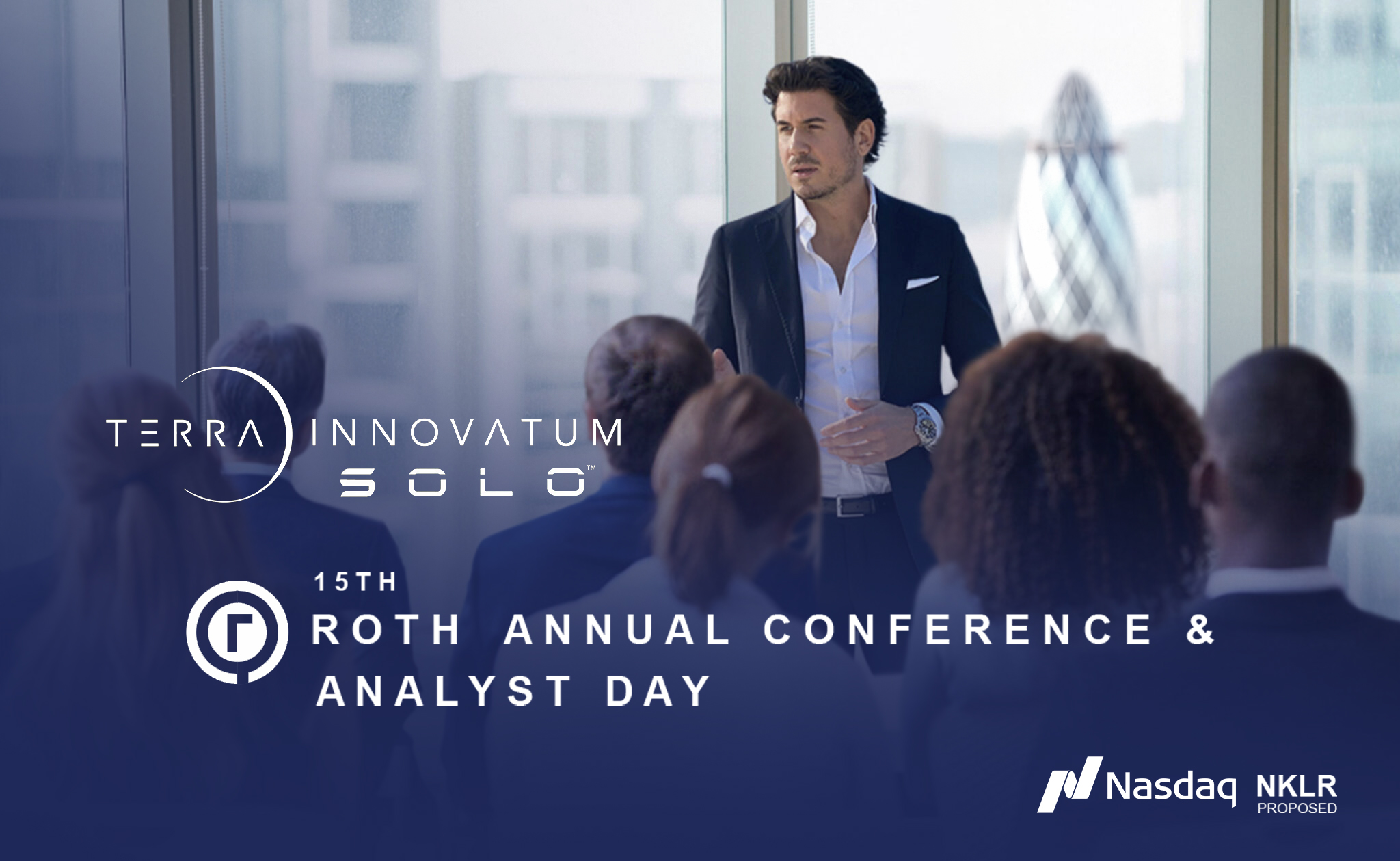 TERRA INNOVATUM
SOLO™

15TH
ROTH ANNUAL CONFERENCE & ANALYST DAY

Nasdaq NKLR
PROPOSED